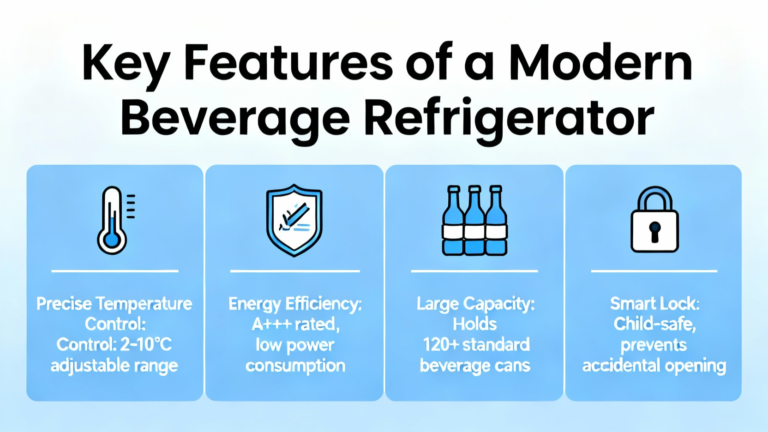 Key Features of a Modern Beverage Refrigerator

Precise Temperature Control: Control: 2-10°C adjustable range

Energy Efficiency: A+++ rated, low power consumption

Large Capacity: Holds 120+ standard beverage cans

Smart Lock: Child-safe, prevents accidental opening